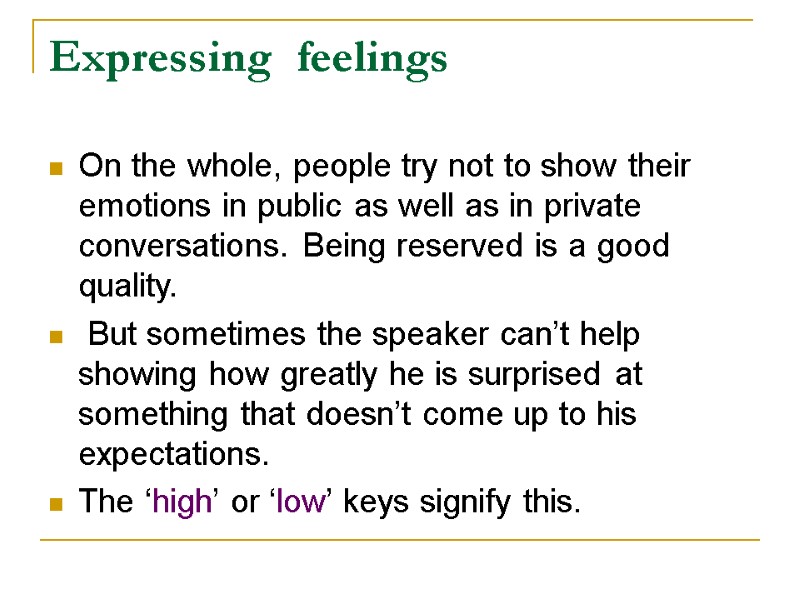 Expressing feelings

- On the whole, people try not to show their emotions in public as well as in private conversations. Being reserved is a good quality.
- But sometimes the speaker can’t help showing how greatly he is surprised at something that doesn’t come up to his expectations.
- The ‘high’ or ‘low’ keys signify this.